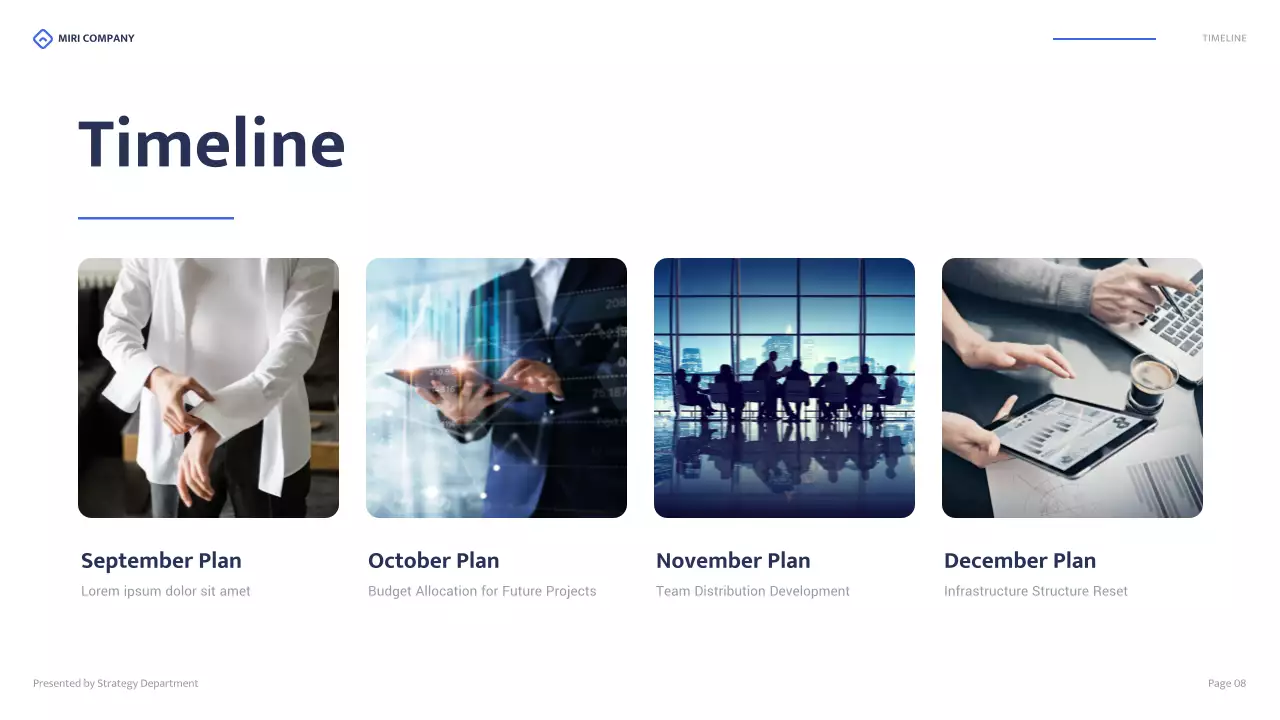 MIRI COMPANY

TIMELINE

Timeline

September Plan
Lorem ipsum dolor sit amet

October Plan
Budget Allocation for Future Projects

November Plan
Team Distribution Development

December Plan
Infrastructure Structure Reset

Presented by Strategy Department

Page 08